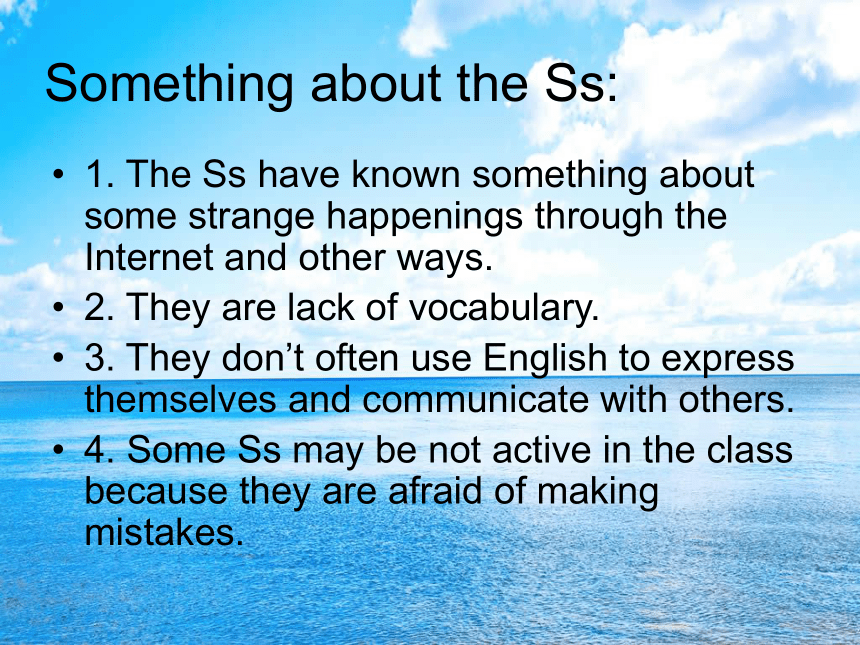 Something about the Ss:

• 1. The Ss have known something about some strange happenings through the Internet and other ways.
• 2. They are lack of vocabulary.
• 3. They don’t often use English to express themselves and communicate with others.
• 4. Some Ss may be not active in the class because they are afraid of making mistakes.